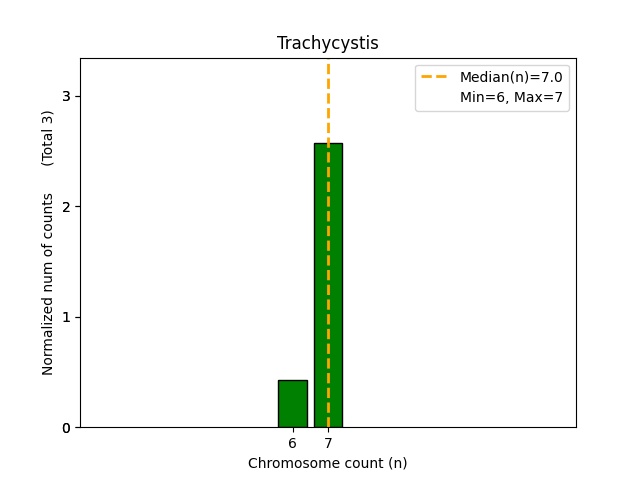 Trachycystis

Median(n)=7.0
Min=6, Max=7

Normalized num of counts (Total 3)

3
2
1
0

6 7

Chromosome count (n)